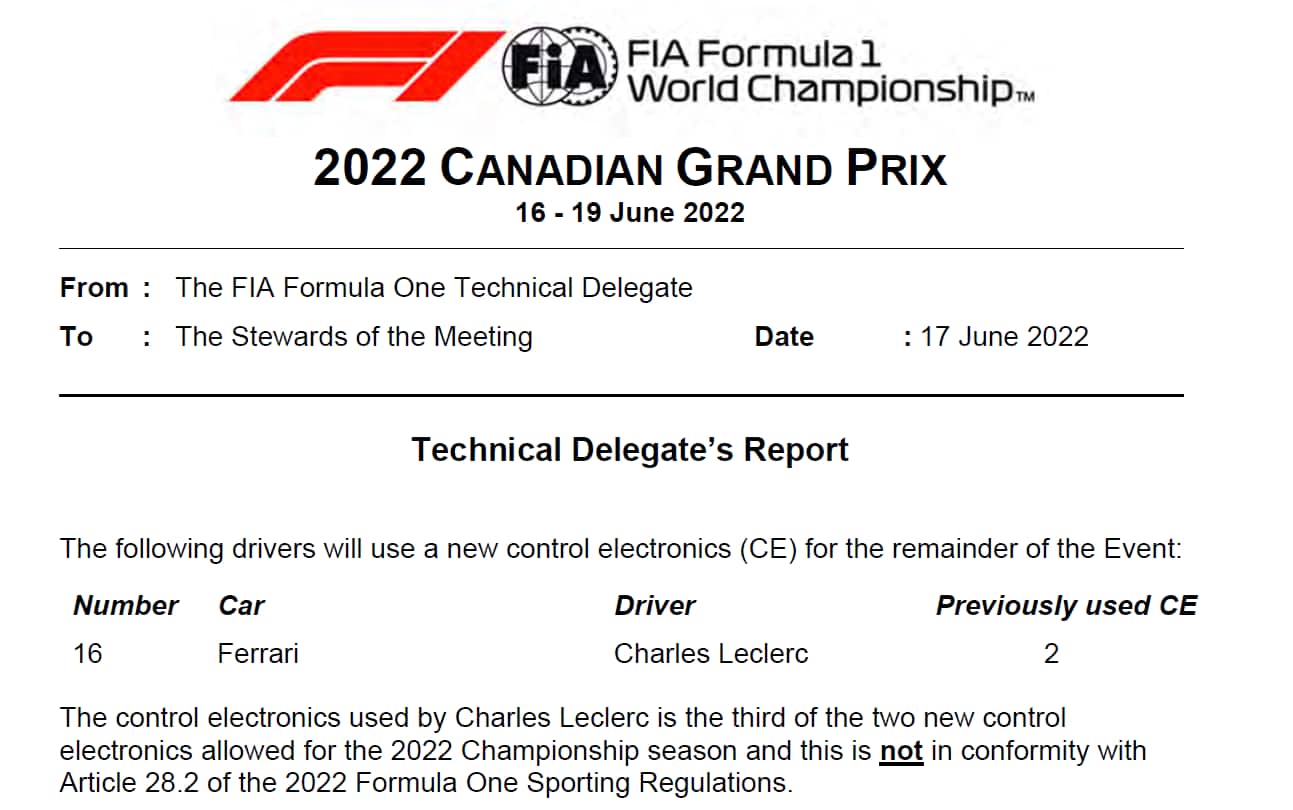 FIA

FIA Formula 1 World Championship™

2022 CANADIAN GRAND PRIX

16 - 19 June 2022

From : The FIA Formula One Technical Delegate

To : The Stewards of the Meeting Date : 17 June 2022

Technical Delegate's Report

The following drivers will use a new control electronics (CE) for the remainder of the Event:

| Number | Car | Driver | Previously used CE |
|---|---|---|---|
| 16 | Ferrari | Charles Leclerc | 2 |

The control electronics used by Charles Leclerc is the third of the two new control electronics allowed for the 2022 Championship season and this is not in conformity with Article 28.2 of the 2022 Formula One Sporting Regulations.